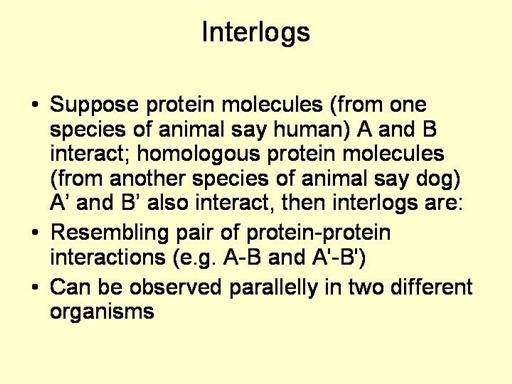 Interlogs

• Suppose protein molecules (from one species of animal say human) A and B interact; homologous protein molecules (from another species of animal say dog) A’ and B’ also interact, then interlogs are:
• Resembling pair of protein-protein interactions (e.g. A-B and A'-B')
• Can be observed parallelly in two different organisms